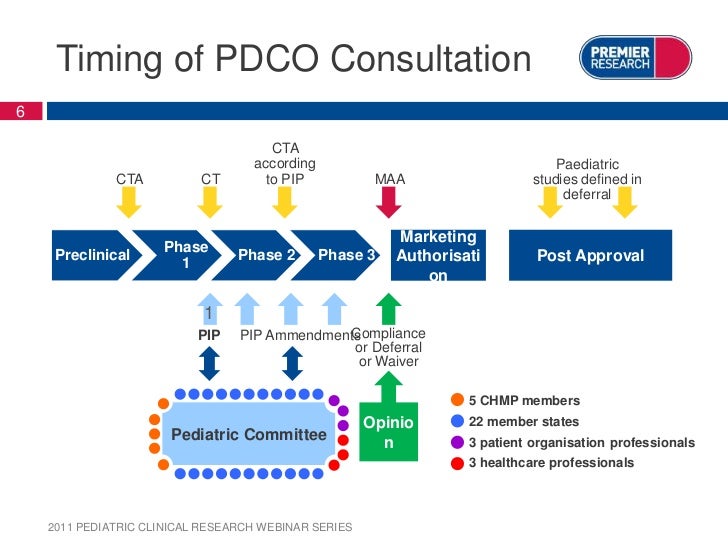 Timing of PDCO Consultation

PREMIER RESEARCH

6

CTA

CT

CTA according to PIP

MAA

Paediatric studies defined in deferral

Preclinical

Phase 1

Phase 2

Phase 3

Marketing Authorisation

Post Approval

1

PIP

PIP Ammendments

Compliance or Deferral or Waiver

Pediatric Committee

Opinion

5 CHMP members

22 member states

3 patient organisation professionals

3 healthcare professionals

2011 PEDIATRIC CLINICAL RESEARCH WEBINAR SERIES